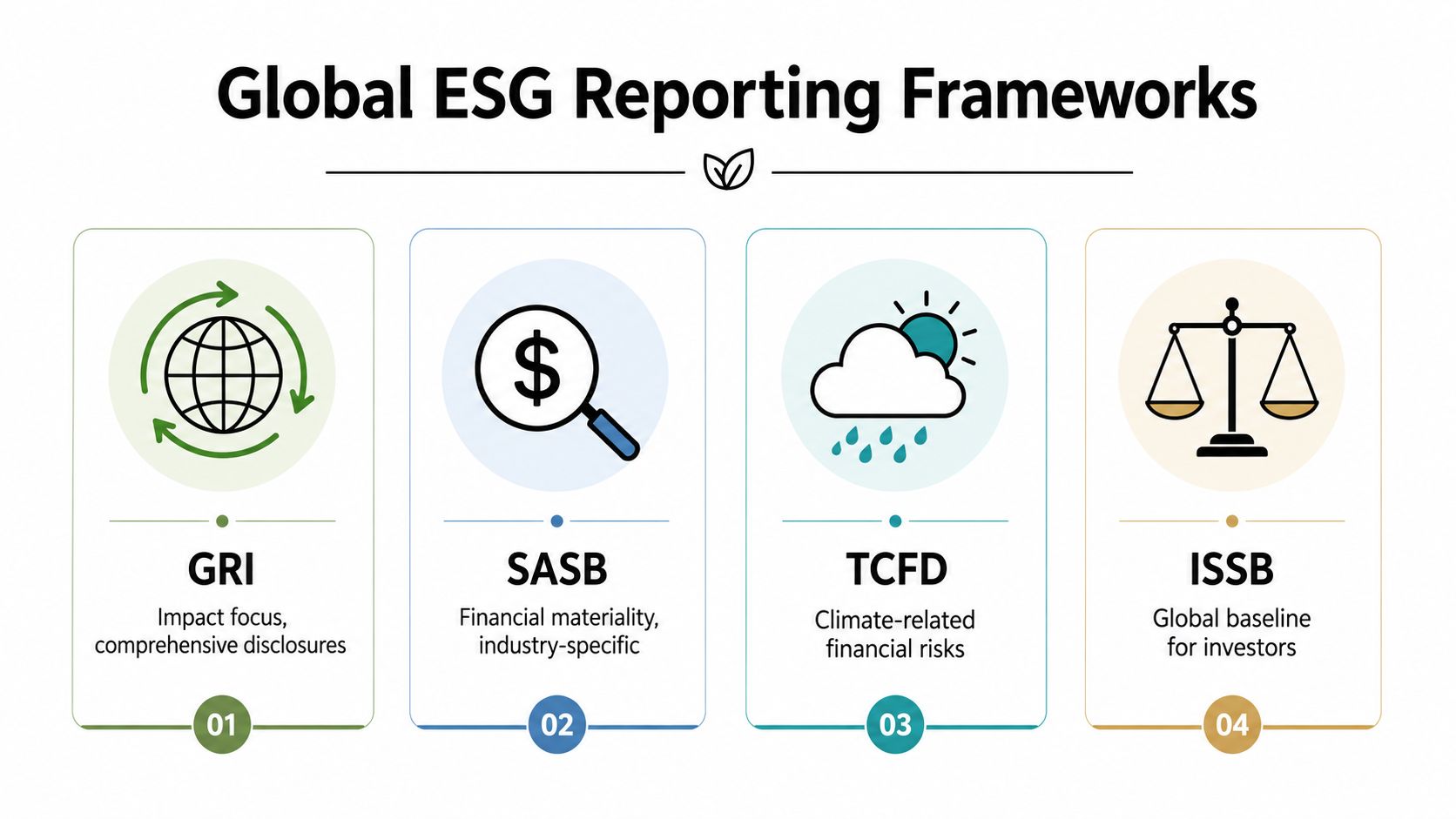 Global ESG Reporting Frameworks

$

GRI
Impact focus, comprehensive disclosures
01

SASB
Financial materiality, industry-specific
02

TCFD
Climate-related financial risks
03

ISSB
Global baseline for investors
04